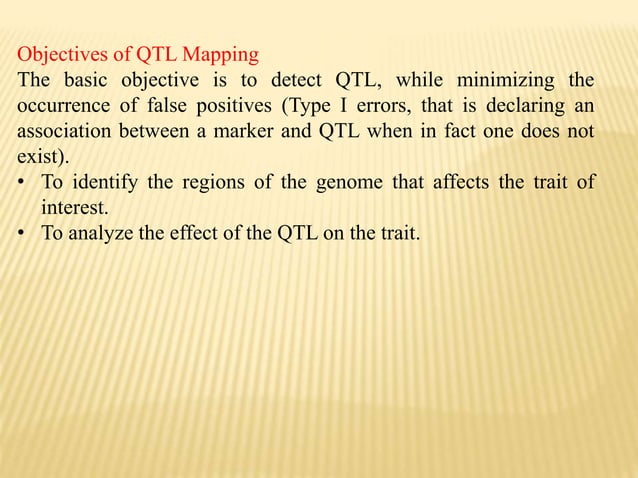 Objectives of QTL Mapping

The basic objective is to detect QTL, while minimizing the occurrence of false positives (Type I errors, that is declaring an association between a marker and QTL when in fact one does not exist).

• To identify the regions of the genome that affects the trait of interest.
• To analyze the effect of the QTL on the trait.